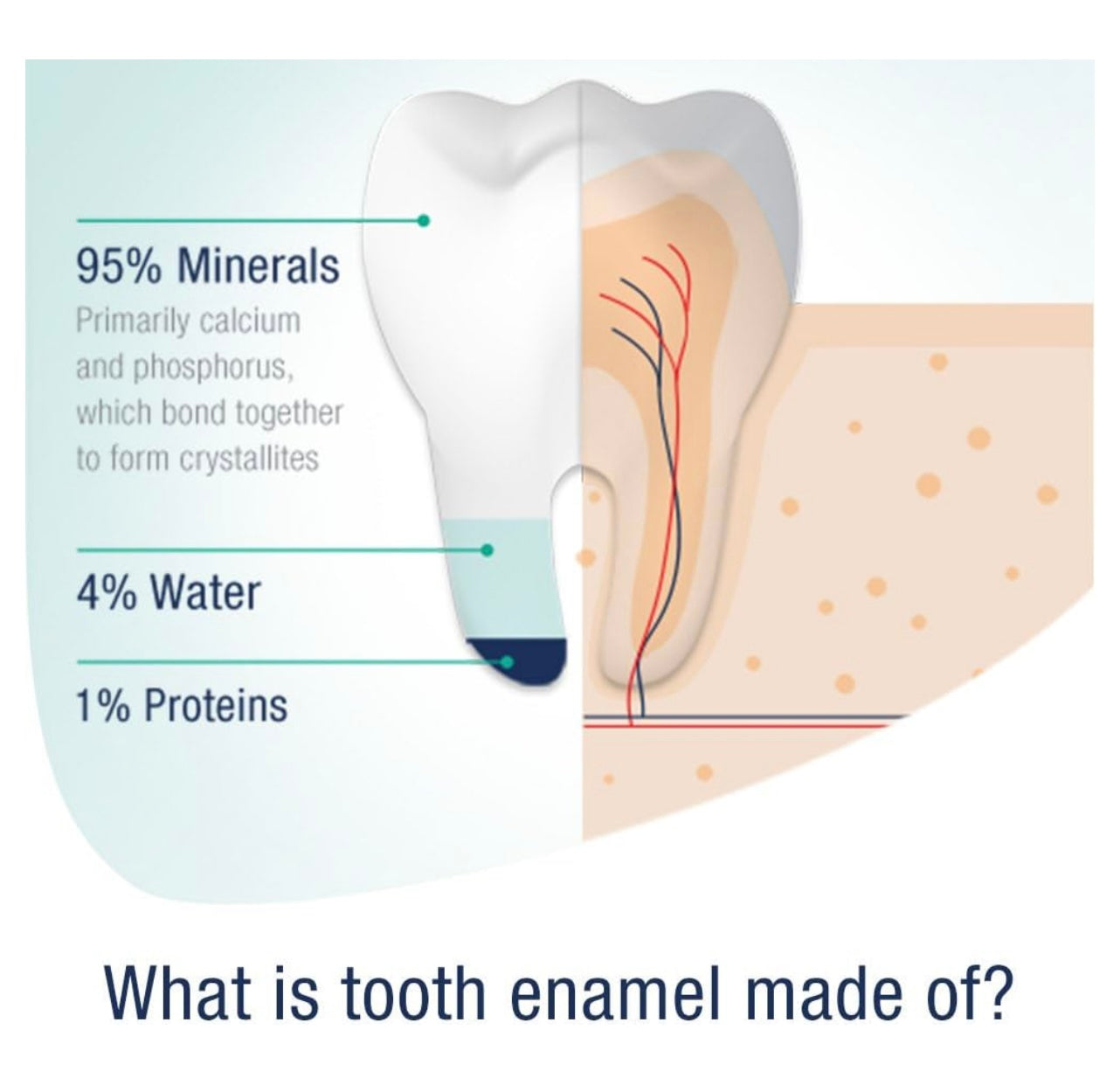 95% Minerals
Primarily calcium and phosphorus, which bond together to form crystallites

4% Water

1% Proteins

What is tooth enamel made of?